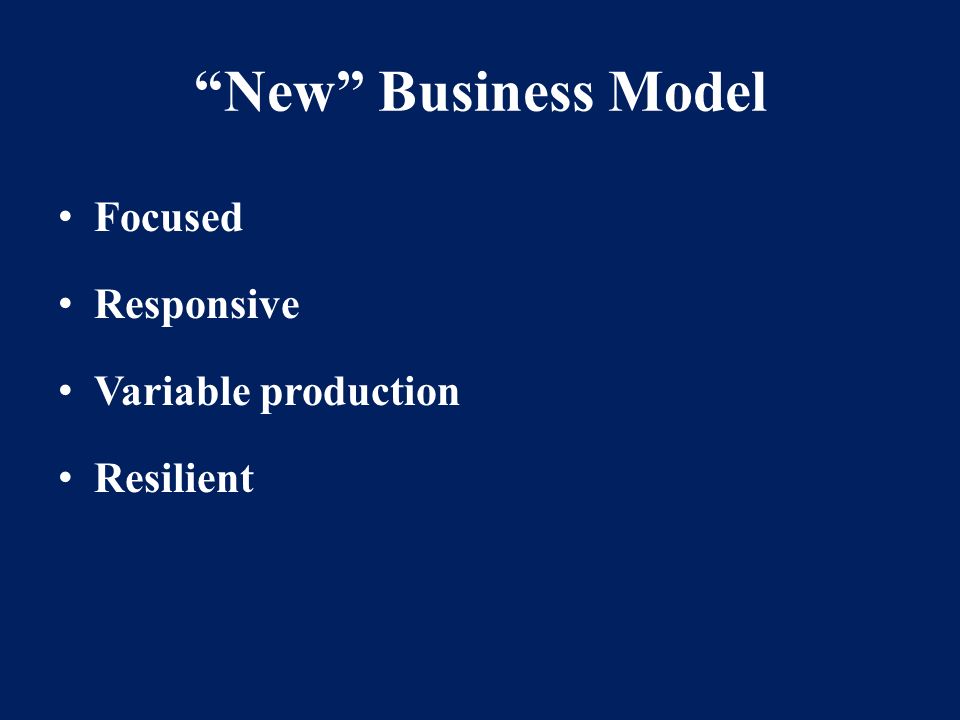 “New” Business Model

• Focused
• Responsive
• Variable production
• Resilient